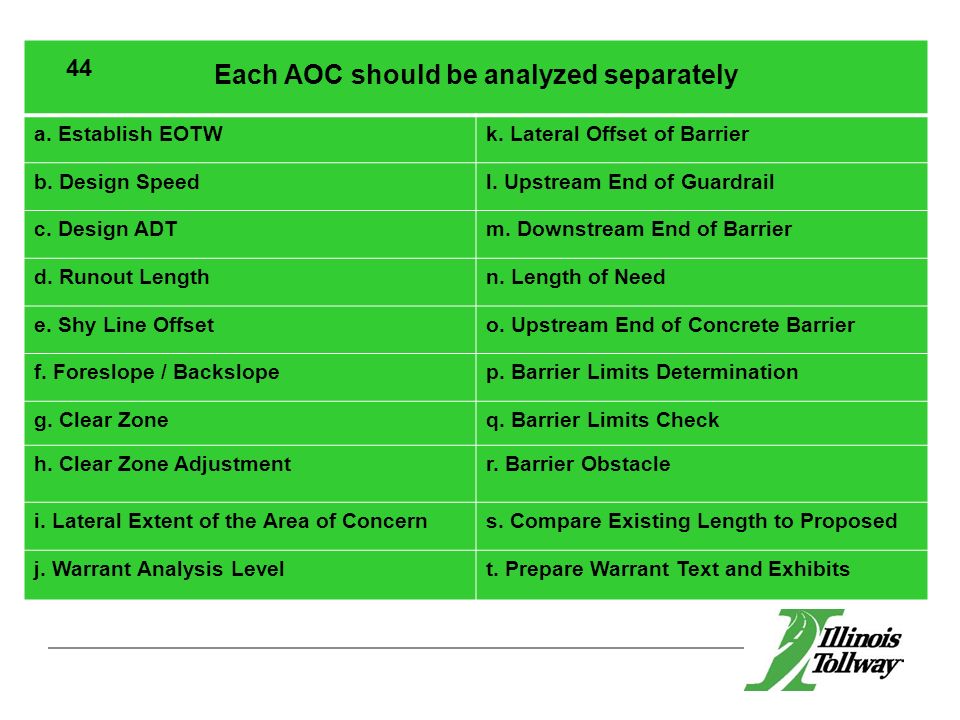 44

Each AOC should be analyzed separately

| a. Establish EOTW | k. Lateral Offset of Barrier |
|---|---|
| b. Design Speed | l. Upstream End of Guardrail |
| c. Design ADT | m. Downstream End of Barrier |
| d. Runout Length | n. Length of Need |
| e. Shy Line Offset | o. Upstream End of Concrete Barrier |
| f. Foreslope / Backslope | p. Barrier Limits Determination |
| g. Clear Zone | q. Barrier Limits Check |
| h. Clear Zone Adjustment | r. Barrier Obstacle |
| i. Lateral Extent of the Area of Concern | s. Compare Existing Length to Proposed |
| j. Warrant Analysis Level | t. Prepare Warrant Text and Exhibits |

Illinois Tollway